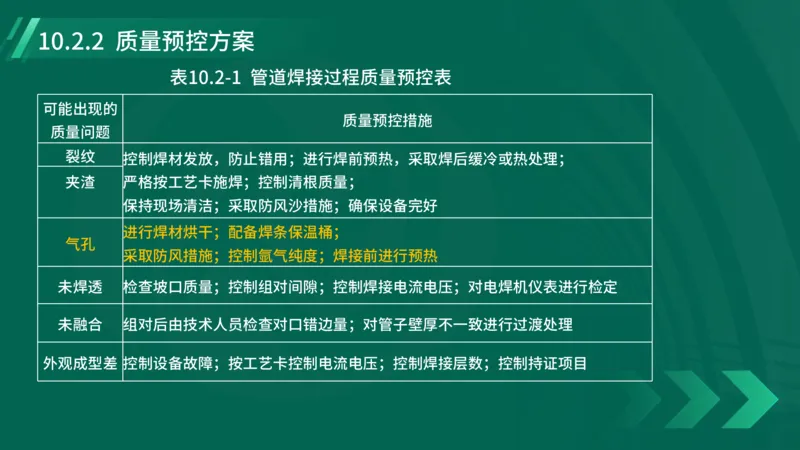 10.2.2 质量预控方案

表10.2-1 管道焊接过程质量预控表

| 可能出现的质量问题 | 质量预控措施 |
|---|---|
| 裂纹 | 控制焊材发放，防止错用；进行焊前预热，采取焊后缓冷或热处理； |
| 夹渣 | 严格按工艺卡施焊；控制清根质量；保持现场清洁；采取防风沙措施；确保设备完好 |
| 气孔 | 进行焊材烘干；配备焊条保温桶；采取防风措施；控制氩气纯度；焊接前进行预热 |
| 未焊透 | 检查坡口质量；控制组对间隙；控制焊接电流电压；对电焊机仪表进行检定 |
| 未融合 | 组对后由技术人员检查对口错边量；对管子壁厚不一致进行过渡处理 |
| 外观成型差 | 控制设备故障；按工艺卡控制电流电压；控制焊接层数；控制持证项目 |